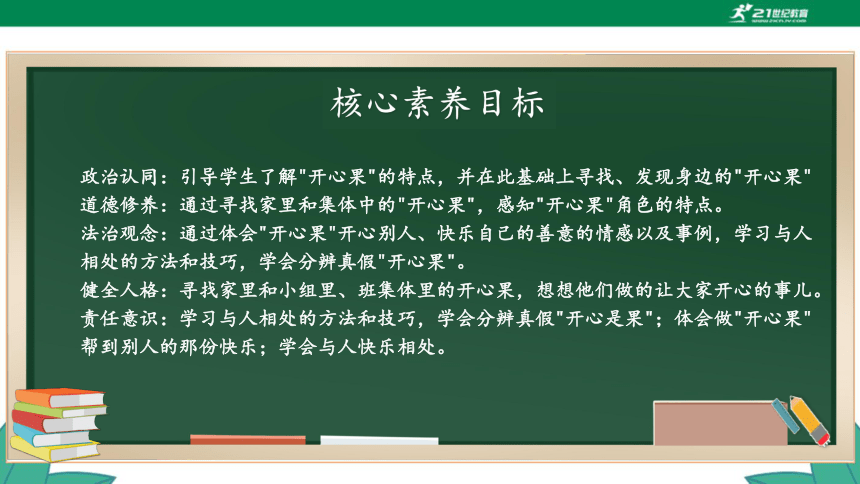 21世纪教育

核心素养目标

政治认同：引导学生了解"开心果"的特点，并在此基础上寻找、发现身边的"开心果"
道德修养：通过寻找家里和集体中的"开心果"，感知"开心果"角色的特点。
法治观念：通过体会"开心果"开心别人、快乐自己的善意的情感以及事例，学习与人相处的方法和技巧，学会分辨真假"开心果"。
健全人格：寻找家里和小组里、班集体里的开心果，想想他们做的让大家开心的事儿。
责任意识：学习与人相处的方法和技巧，学会分辨真假"开心是果"；体会做"开心果"帮到别人的那份快乐；学会与人快乐相处。